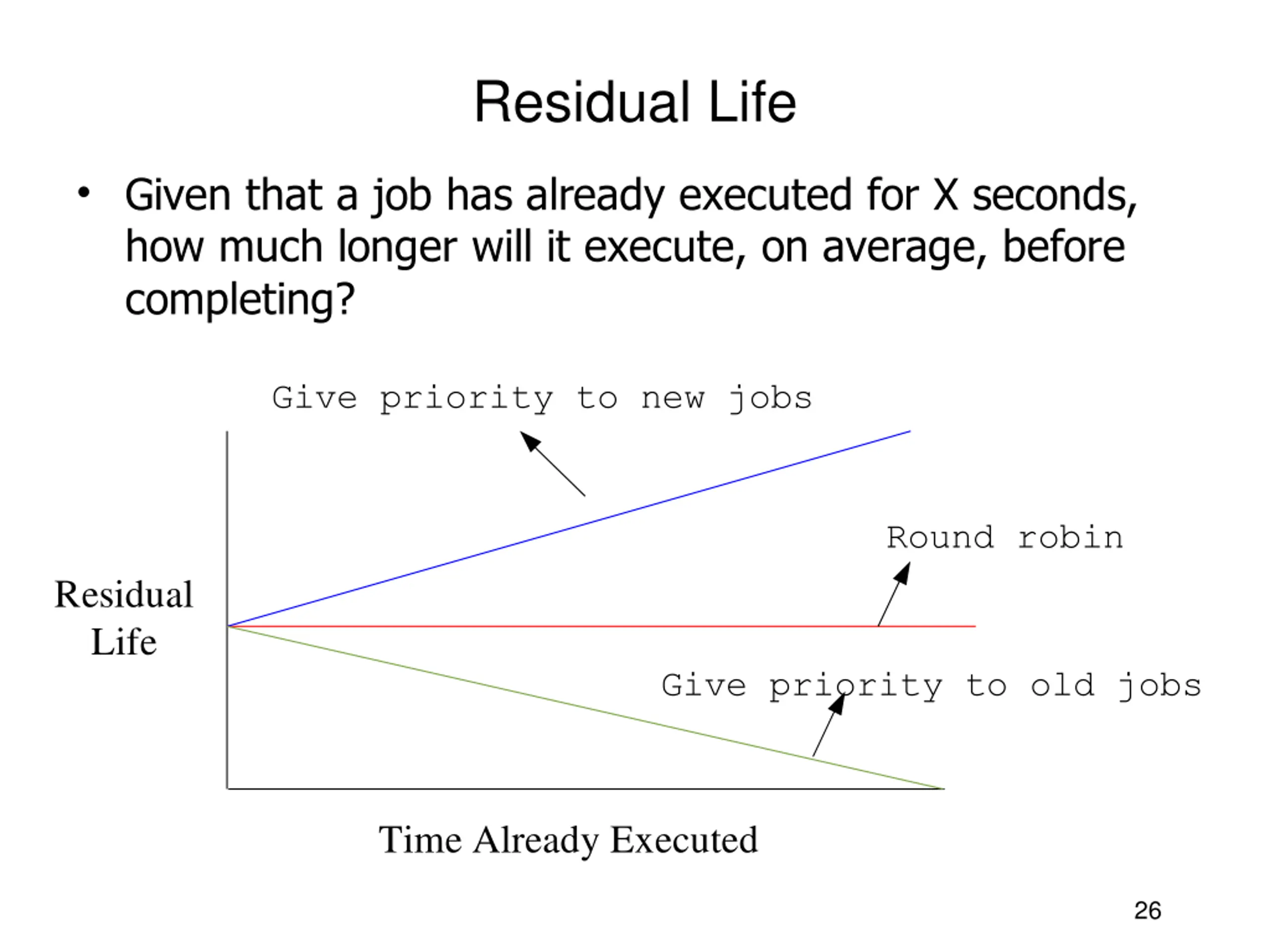 Residual Life

• Given that a job has already executed for X seconds, how much longer will it execute, on average, before completing?

Give priority to new jobs

Round robin

Residual Life

Give priority to old jobs

Time Already Executed

26